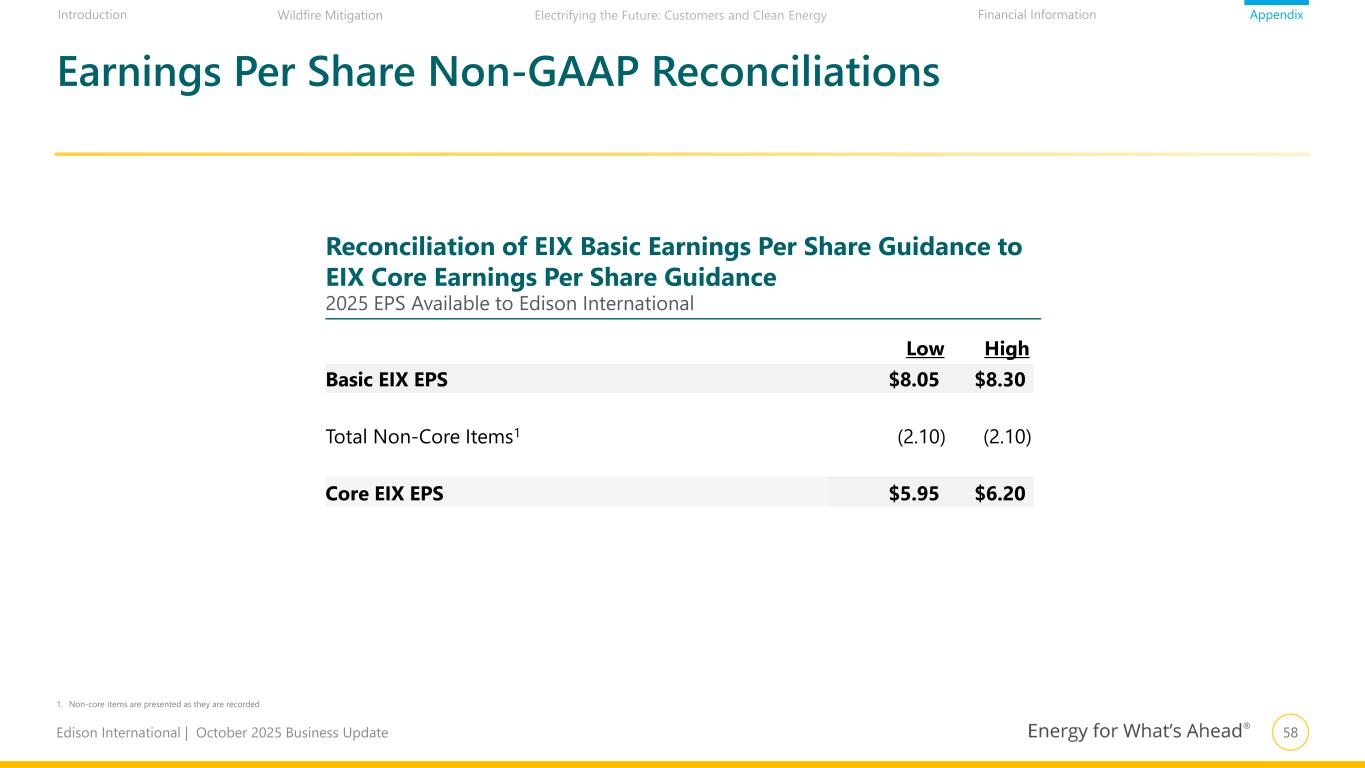 Introduction Wildfire Mitigation Electrifying the Future: Customers and Clean Energy Financial Information Appendix

Earnings Per Share Non-GAAP Reconciliations

Reconciliation of EIX Basic Earnings Per Share Guidance to EIX Core Earnings Per Share Guidance

2025 EPS Available to Edison International

| | Low | High |
|---|---|---|
| Basic EIX EPS | \$8.05 | \$8.30 |
| Total Non-Core Items$^1$ | (2.10) | (2.10) |
| Core EIX EPS | \$5.95 | \$6.20 |

1. Non-core items are presented as they are recorded

Edison International | October 2025 Business Update

Energy for What's Ahead®

58